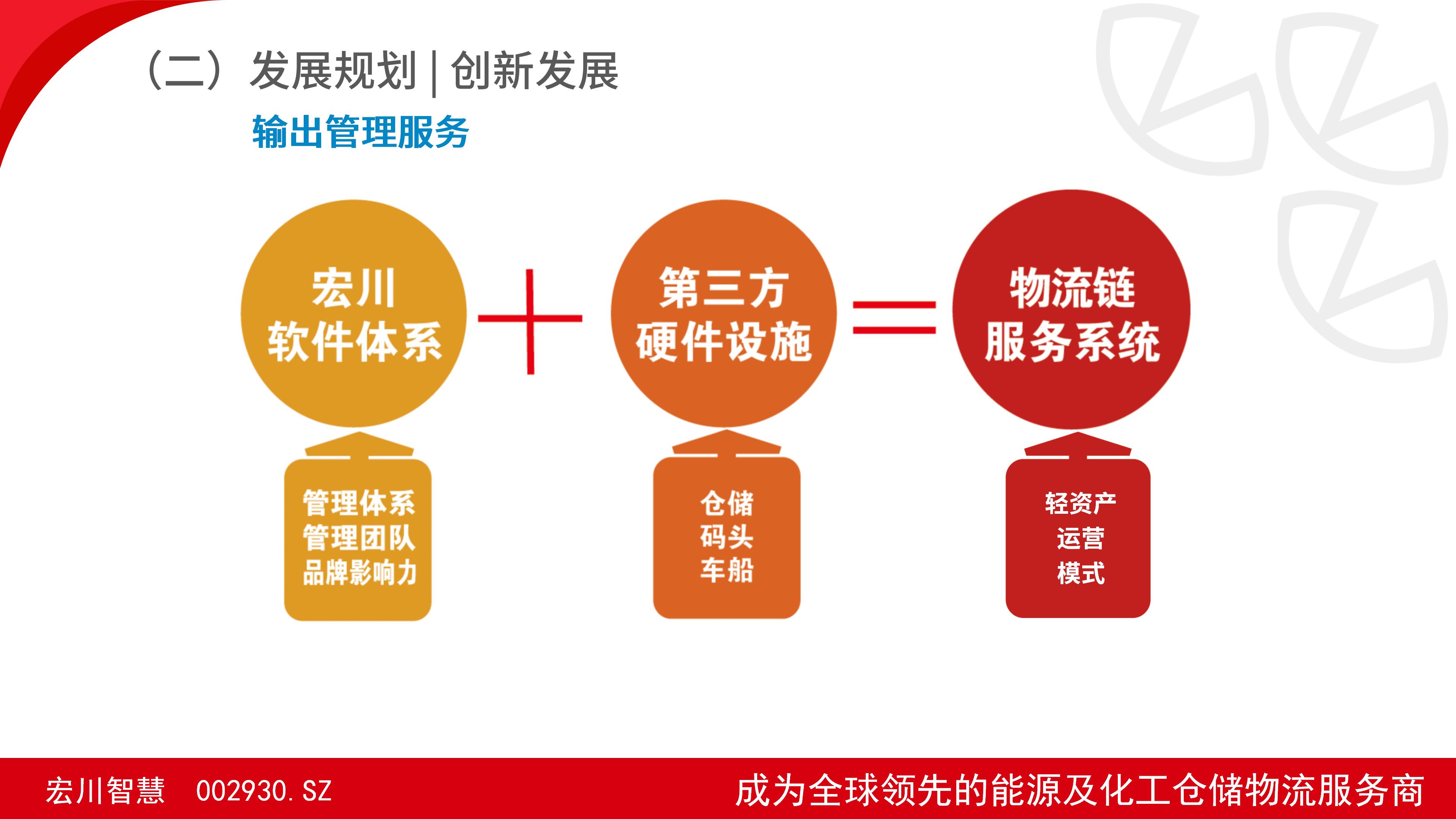 （二）发展规划 | 创新发展

输出管理服务

宏川
软件体系

+

第三方
硬件设施

=

物流链
服务系统

管理体系
管理团队
品牌影响力

仓储
码头
车船

轻资产
运营
模式

宏川智慧 002930.SZ

成为全球领先的能源及化工仓储物流服务商